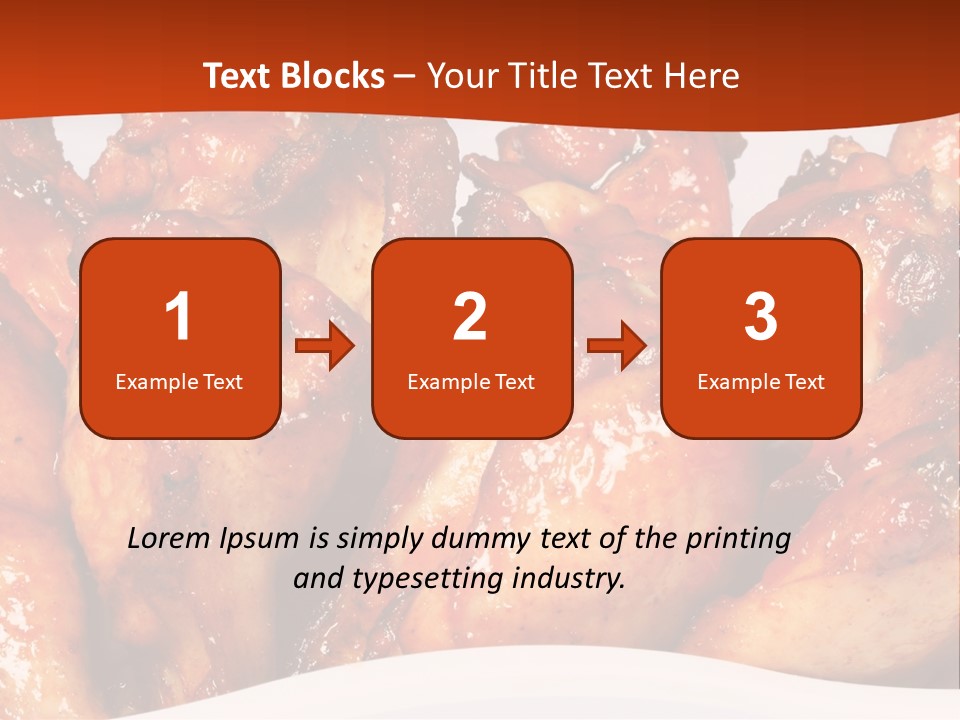 Text Blocks – Your Title Text Here

1
Example Text

2
Example Text

3
Example Text

Lorem Ipsum is simply dummy text of the printing and typesetting industry.